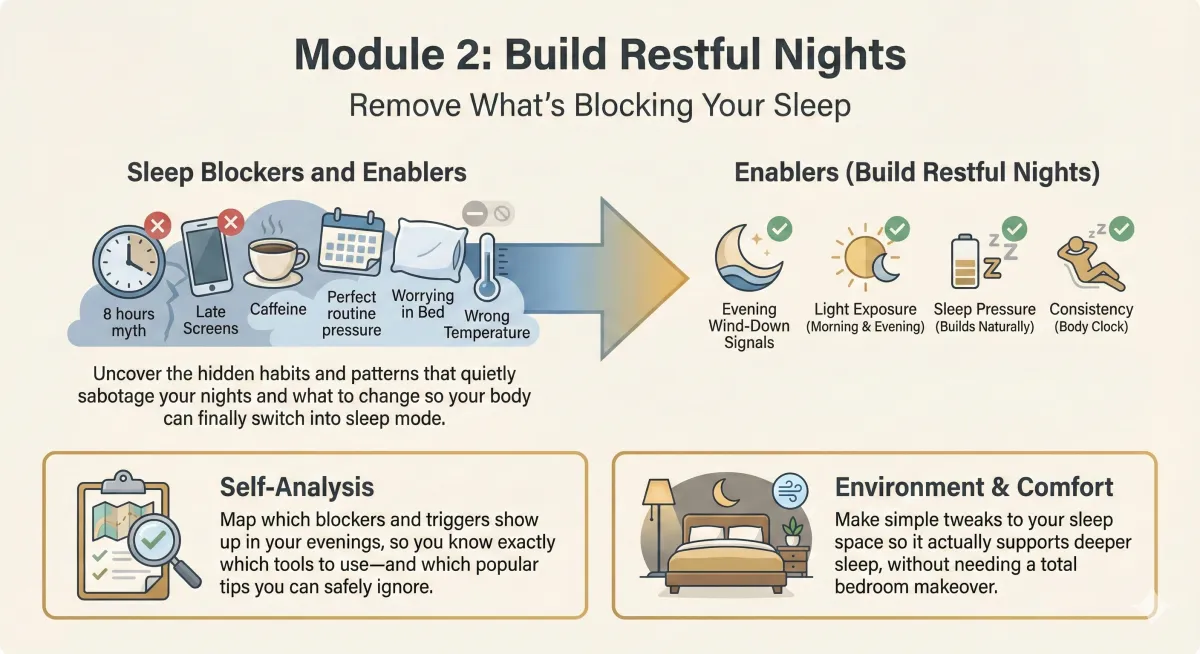 Module 2: Build Restful Nights

Remove What's Blocking Your Sleep

Sleep Blockers and Enablers

8 hours myth

Late Screens

Caffeine

Perfect routine pressure

Worrying in Bed

Wrong Temperature

Uncover the hidden habits and patterns that quietly sabotage your nights and what to change so your body can finally switch into sleep mode.

Enablers (Build Restful Nights)

Evening Wind-Down Signals

Light Exposure (Morning & Evening)

Sleep Pressure (Builds Naturally)

Consistency (Body Clock)

Self-Analysis

Map which blockers and triggers show up in your evenings, so you know exactly which tools to use—and which popular tips you can safely ignore.

Environment & Comfort

Make simple tweaks to your sleep space so it actually supports deeper sleep, without needing a total bedroom makeover.